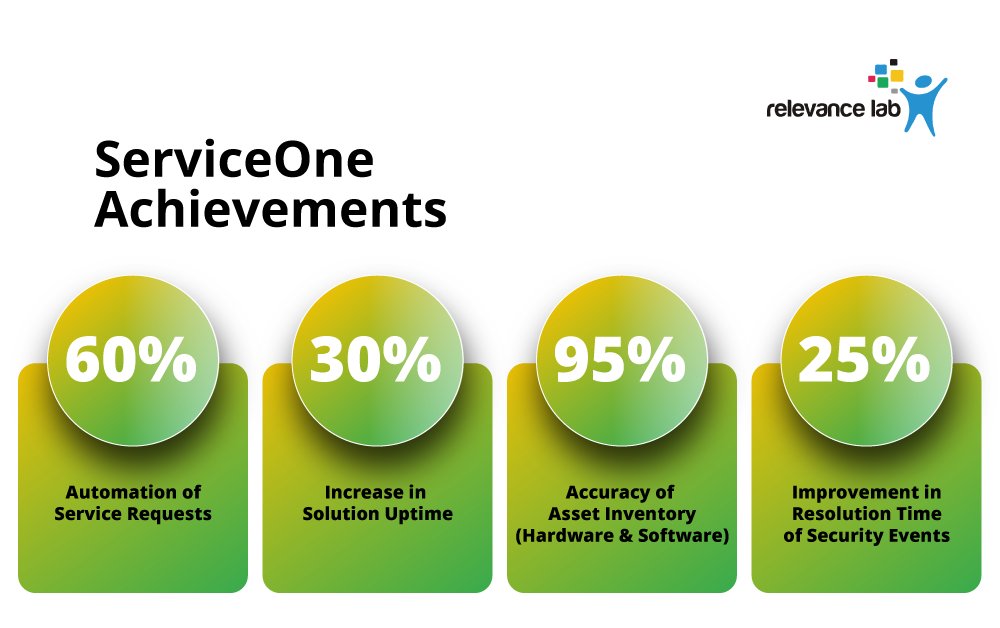 relevance lab

ServiceOne Achievements

60%

Automation of Service Requests

30%

Increase in Solution Uptime

95%

Accuracy of Asset Inventory (Hardware & Software)

25%

Improvement in Resolution Time of Security Events